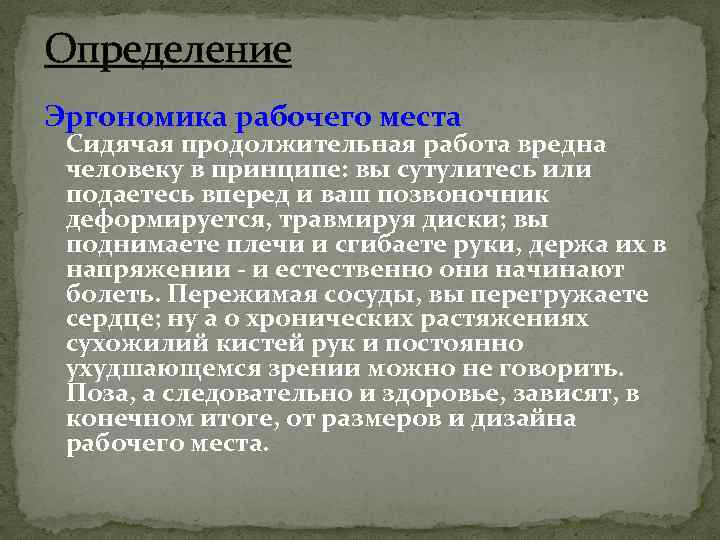 Определение

Эргономика рабочего места

Сидячая продолжительная работа вредна человеку в принципе: вы сутулитесь или подаетесь вперед и ваш позвоночник деформируется, травмируя диски; вы поднимаете плечи и сгибаете руки, держа их в напряжении - и естественно они начинают болеть. Пережимая сосуды, вы перегружаете сердце; ну а о хронических растяжениях сухожилий кистей рук и постоянно ухудшающемся зрении можно не говорить. Поза, а следовательно и здоровье, зависят, в конечном итоге, от размеров и дизайна рабочего места.